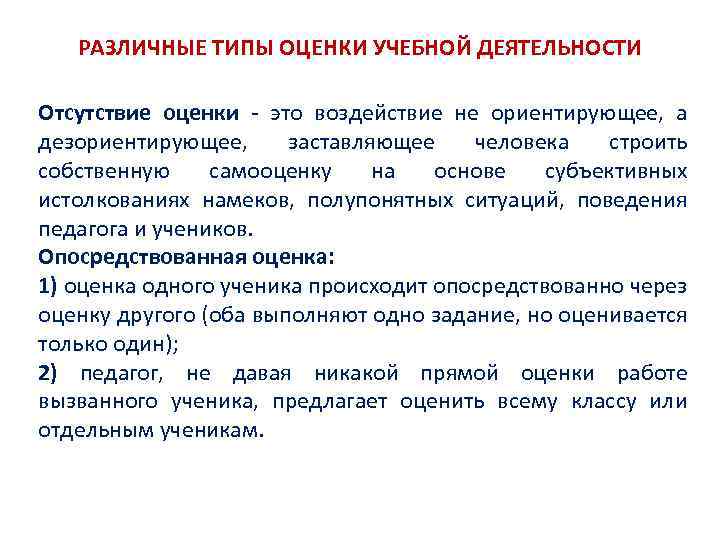 РАЗЛИЧНЫЕ ТИПЫ ОЦЕНКИ УЧЕБНОЙ ДЕЯТЕЛЬНОСТИ

Отсутствие оценки - это воздействие не ориентирующее, а дезориентирующее, заставляющее человека строить собственную самооценку на основе субъективных истолкованиях намеков, полупонятных ситуаций, поведения педагога и учеников.
Опосредствованная оценка:
1) оценка одного ученика происходит опосредствованно через оценку другого (оба выполняют одно задание, но оценивается только один);
2) педагог, не давая никакой прямой оценки работе вызванного ученика, предлагает оценить всему классу или отдельным ученикам.